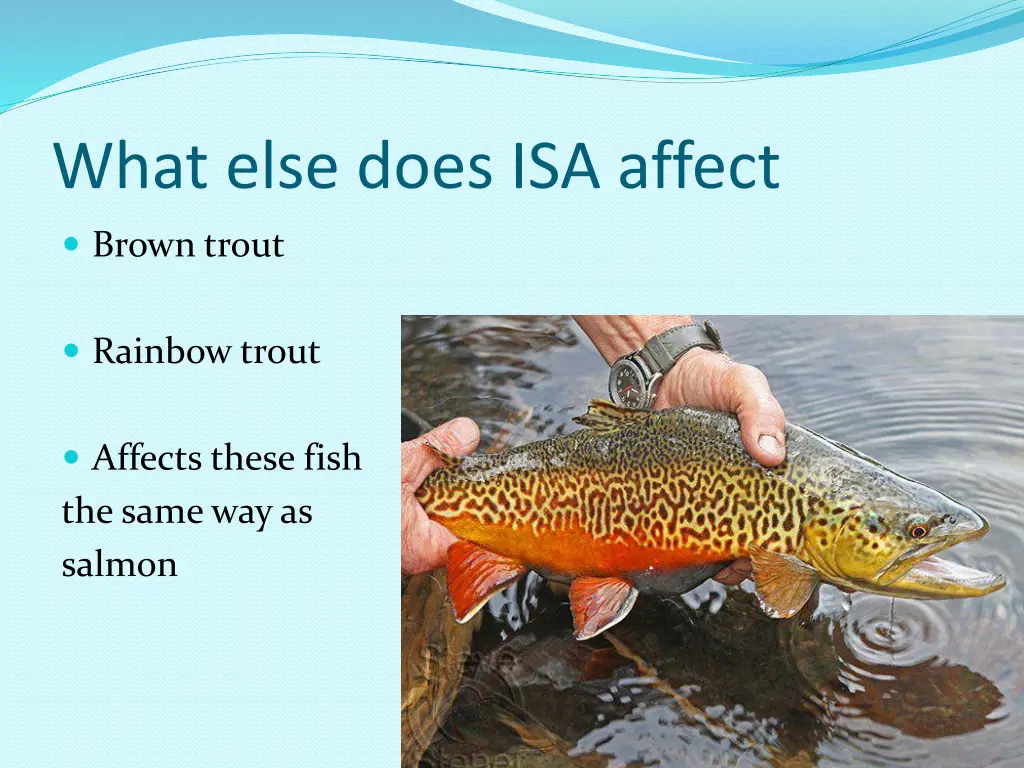 What else does ISA affect

- Brown trout
- Rainbow trout
- Affects these fish the same way as salmon